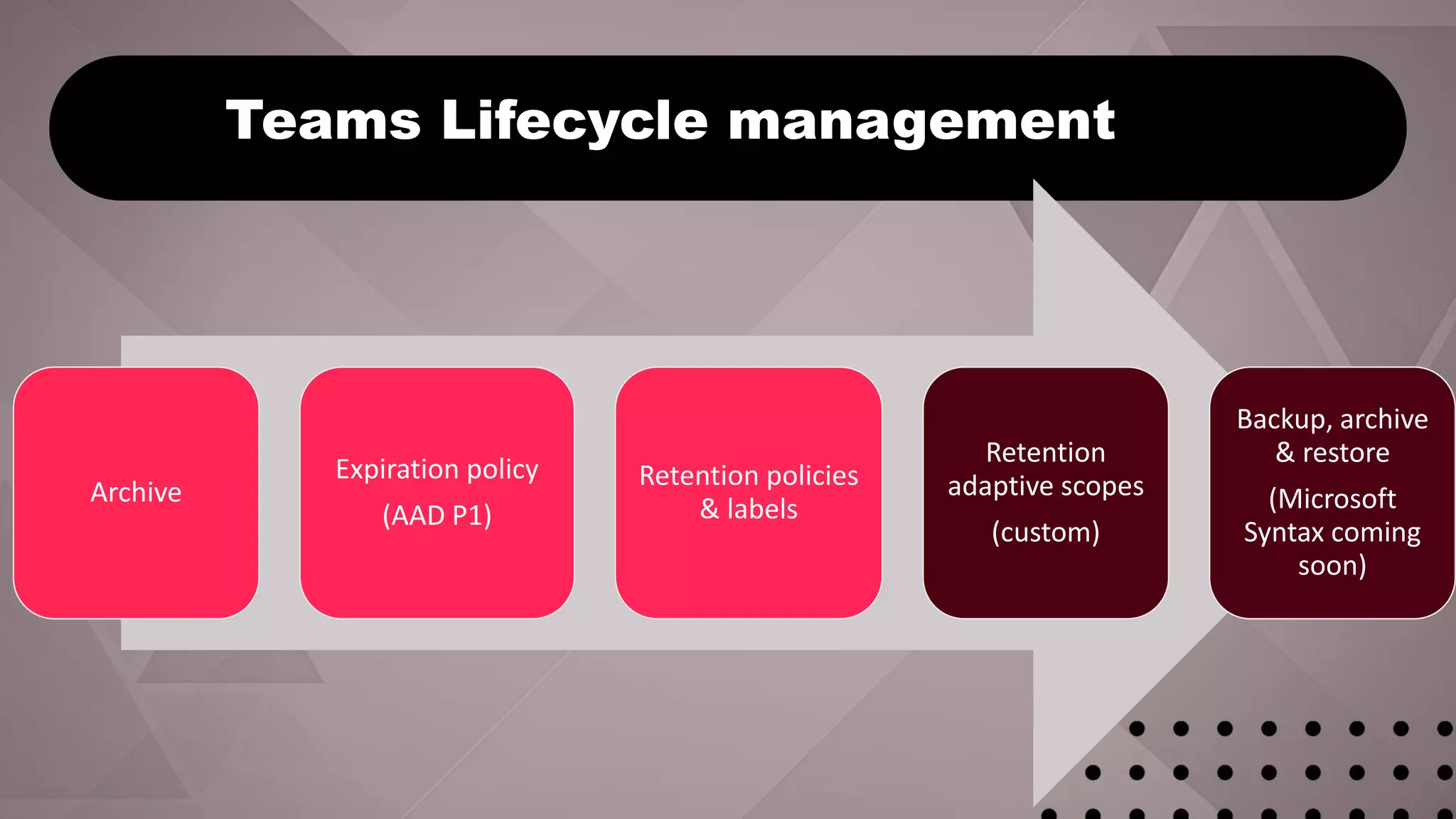 Teams Lifecycle management

Archive

Expiration policy

(AAD P1)

Retention policies & labels

Retention adaptive scopes

(custom)

Backup, archive & restore

(Microsoft Syntax coming soon)